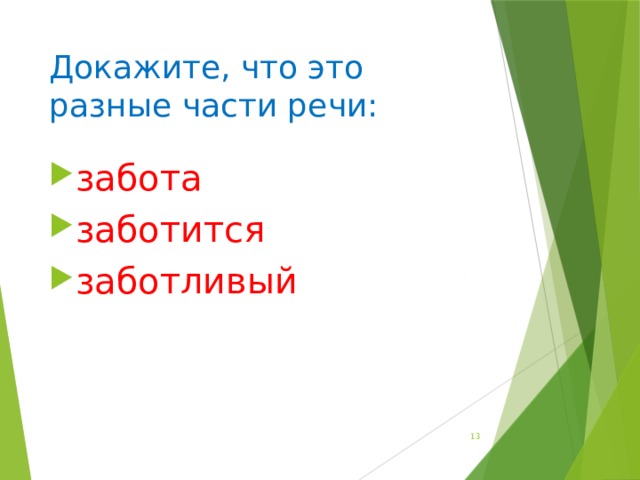 Докажите, что это разные части речи:

забота
заботится
заботливый

13